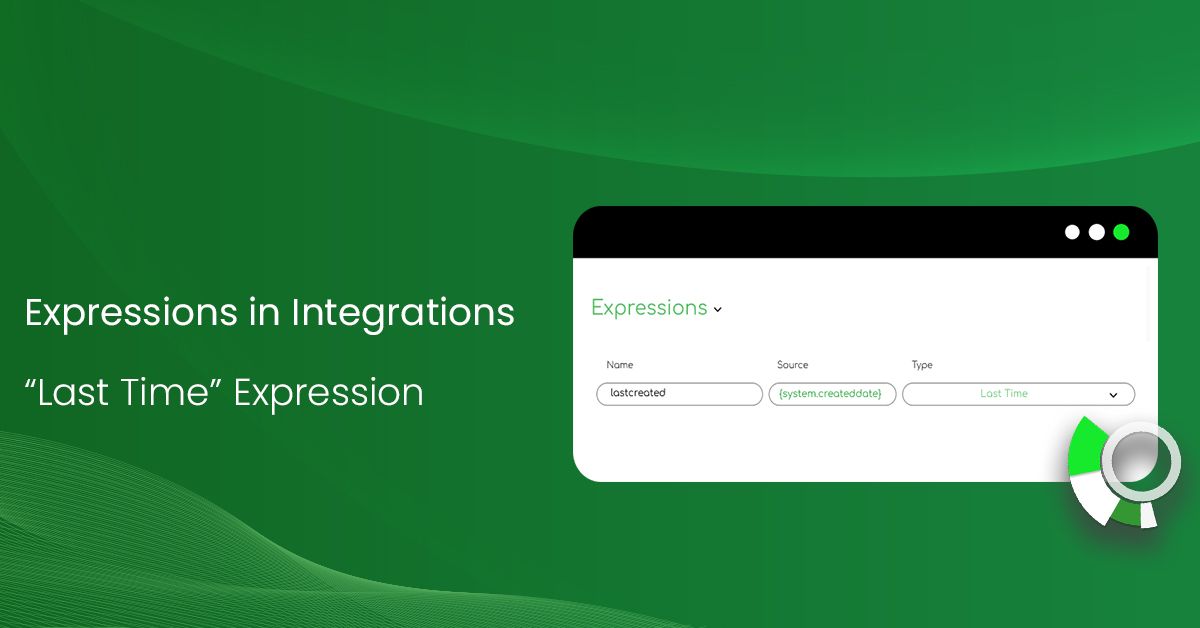 Expressions in Integrations

“Last Time” Expression

Expressions

| Name | Source | Type |
|---|---|---|
| lastcreated | {system.createddate} | Last Time |